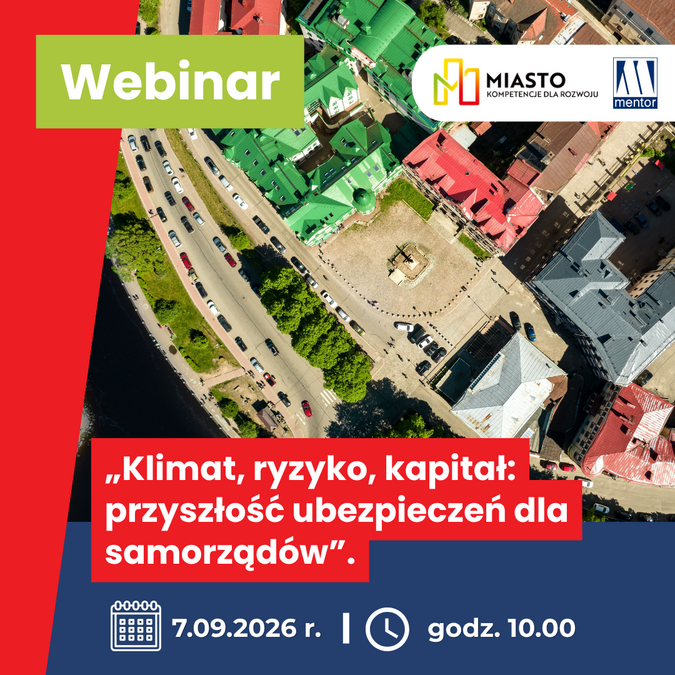 Webinar

MIASTO
KOMPETENCJE DLA ROZWOJU

mentor

„Klimat, ryzyko, kapitał: przyszłość ubezpieczeń dla samorządów”.

7.09.2026 r. | godz. 10.00